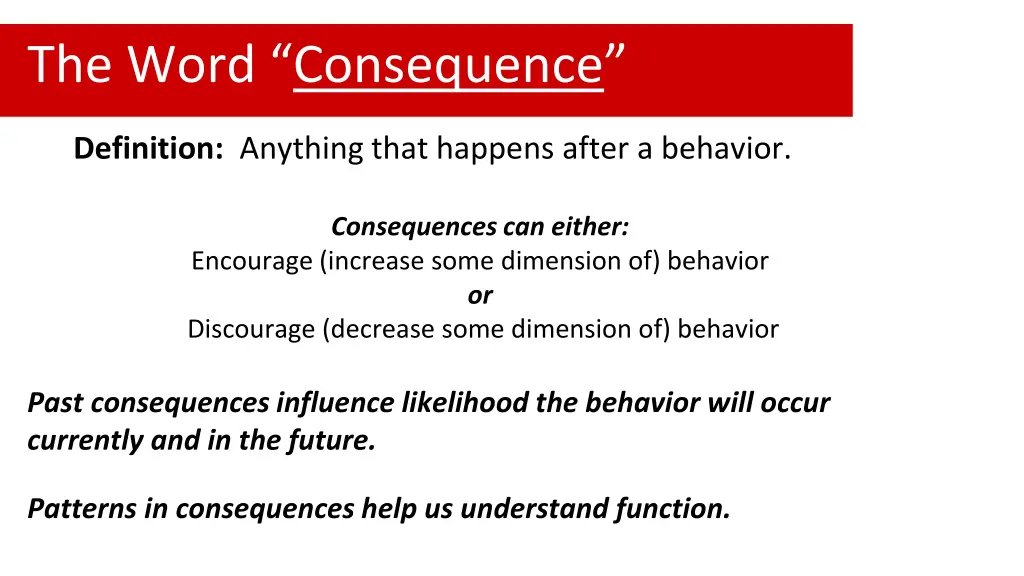 The Word “Consequence”

Definition: Anything that happens after a behavior.

Consequences can either:
Encourage (increase some dimension of) behavior
or
Discourage (decrease some dimension of) behavior

Past consequences influence likelihood the behavior will occur currently and in the future.

Patterns in consequences help us understand function.